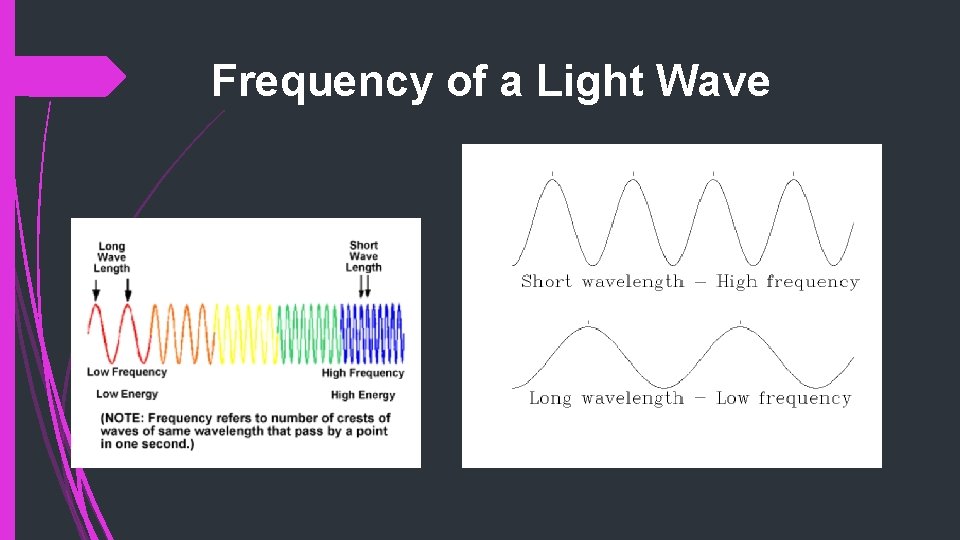 Frequency of a Light Wave

Long Wave Length

Short Wave Length

Low Frequency

Low Energy

High Frequency

High Energy

(NOTE: Frequency refers to number of crests of waves of same wavelength that pass by a point in one second.)

Short wavelength – High frequency

Long wavelength – Low frequency